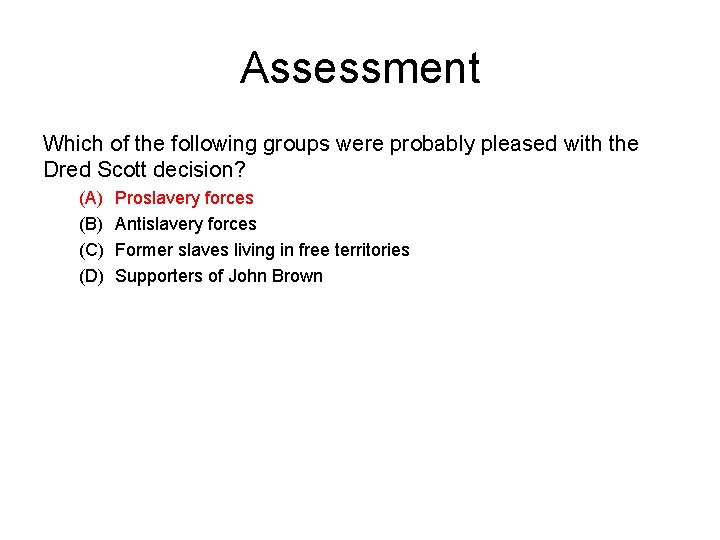 Assessment

Which of the following groups were probably pleased with the Dred Scott decision?

(A) Proslavery forces
(B) Antislavery forces
(C) Former slaves living in free territories
(D) Supporters of John Brown